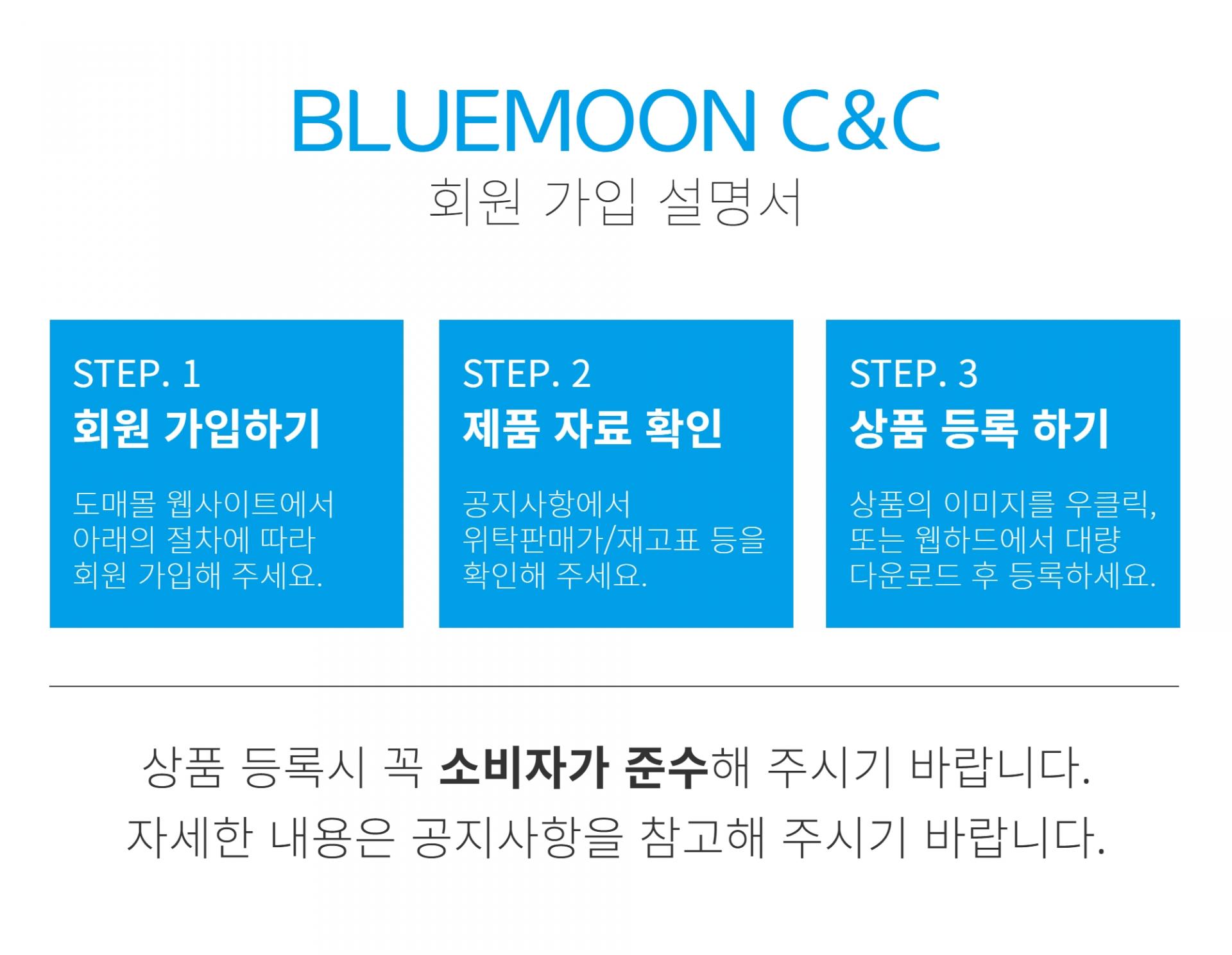 BLUEMOON C&C
회원 가입 설명서

STEP. 1
회원 가입하기

도매몰 웹사이트에서 아래의 절차에 따라 회원 가입해 주세요.

STEP. 2
제품 자료 확인

공지사항에서 위탁판매가/재고표 등을 확인해 주세요.

STEP. 3
상품 등록 하기

상품의 이미지를 우클릭, 또는 웹하드에서 대량 다운로드 후 등록하세요.

상품 등록시 꼭 소비자가 준수해 주시기 바랍니다.
자세한 내용은 공지사항을 참고해 주시기 바랍니다.